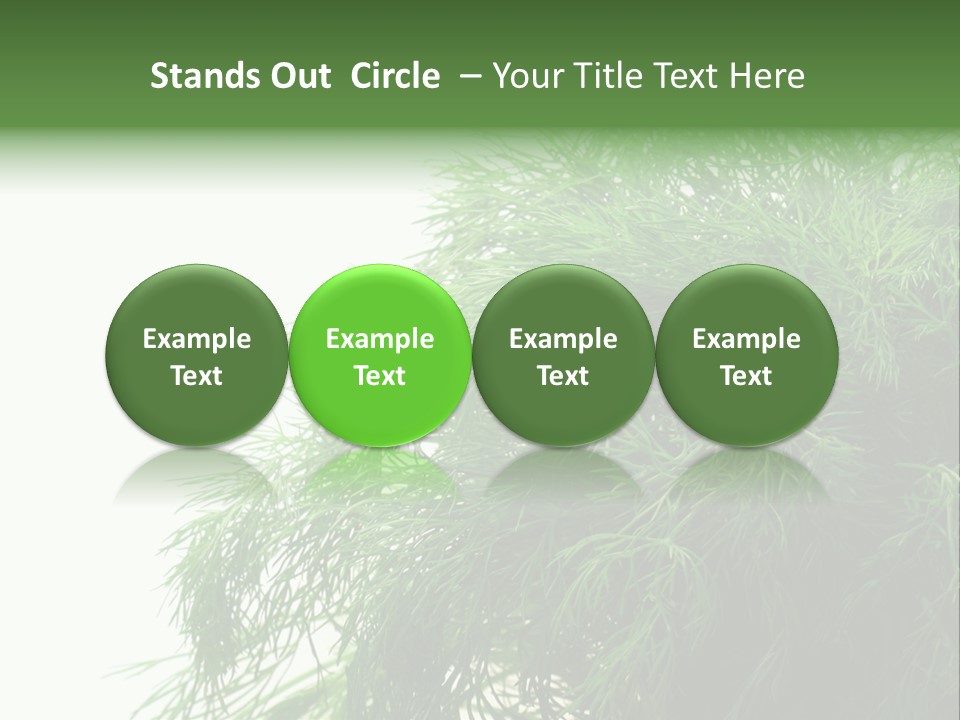 Stands Out Circle – Your Title Text Here

Example Text

Example Text

Example Text

Example Text